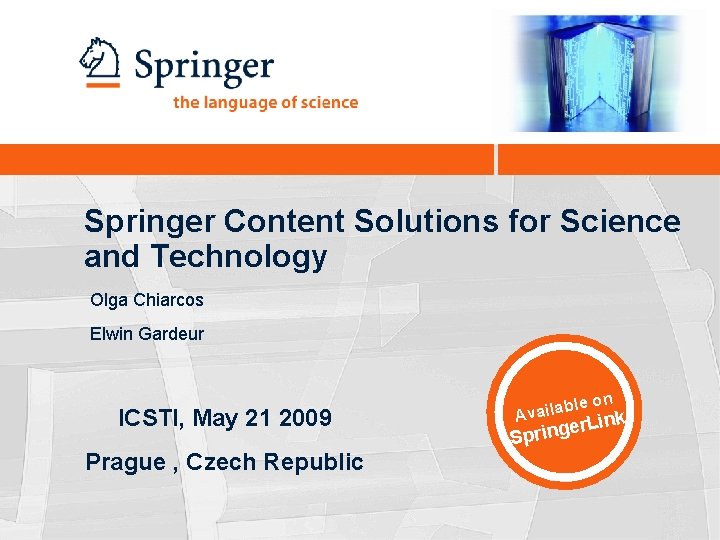 Springer
the language of science

Springer Content Solutions for Science and Technology

Olga Chiarcos

Elwin Gardeur

ICSTI, May 21 2009

Prague , Czech Republic

Available on SpringerLink